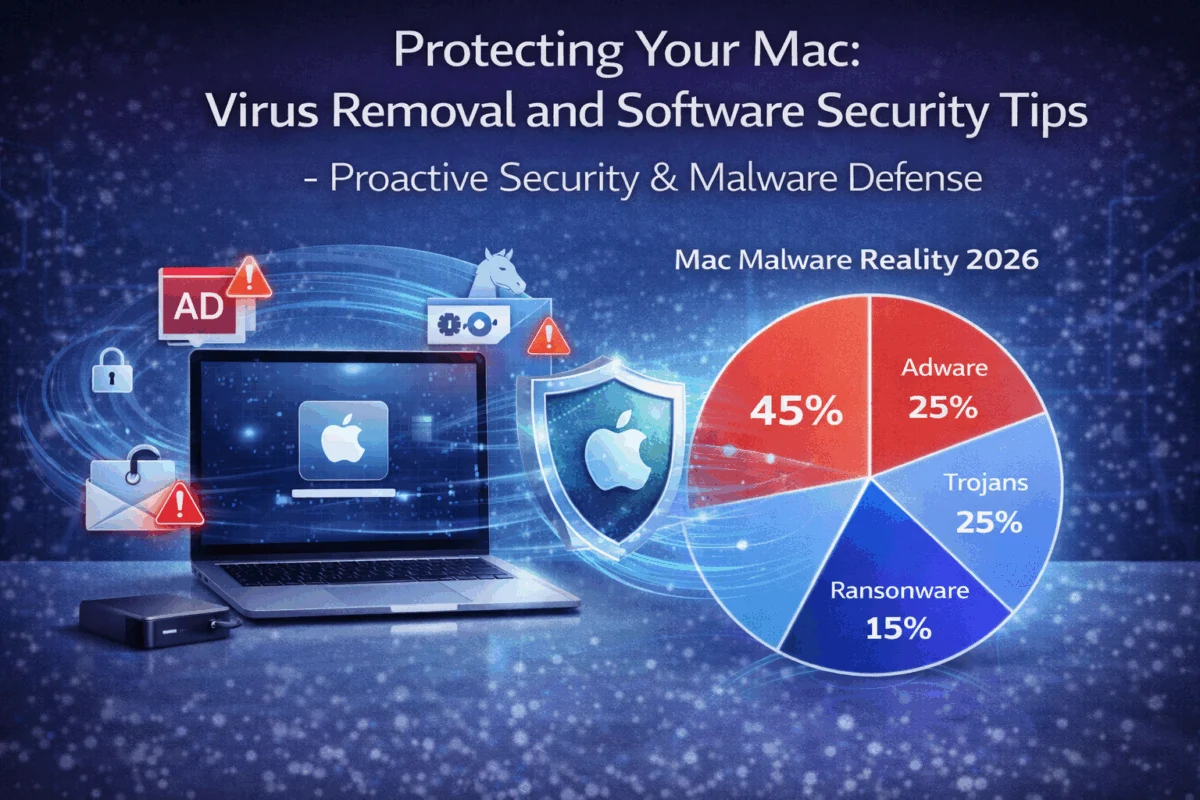 Protecting Your Mac:
Virus Removal and Software Security Tips

- Proactive Security & Malware Defense

AD

Mac Malware Reality 2026

45%

Adware
25%

Trojans
25%

Ransonware
15%